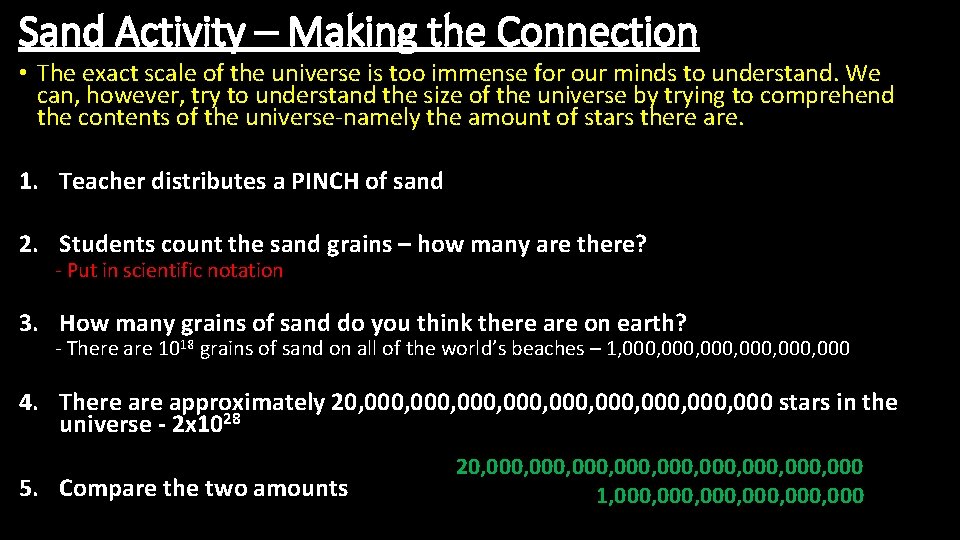 Sand Activity – Making the Connection

• The exact scale of the universe is too immense for our minds to understand. We can, however, try to understand the size of the universe by trying to comprehend the contents of the universe-namely the amount of stars there are.

1. Teacher distributes a PINCH of sand

2. Students count the sand grains – how many are there?
- Put in scientific notation

3. How many grains of sand do you think there are on earth?
- There are $10^{18}$ grains of sand on all of the world's beaches – 1,000,000,000,000,000,000

4. There are approximately 20,000,000,000,000,000,000,000,000,000 stars in the universe - $2x10^{28}$

5. Compare the two amounts

20,000,000,000,000,000,000,000,000,000
1,000,000,000,000,000,000